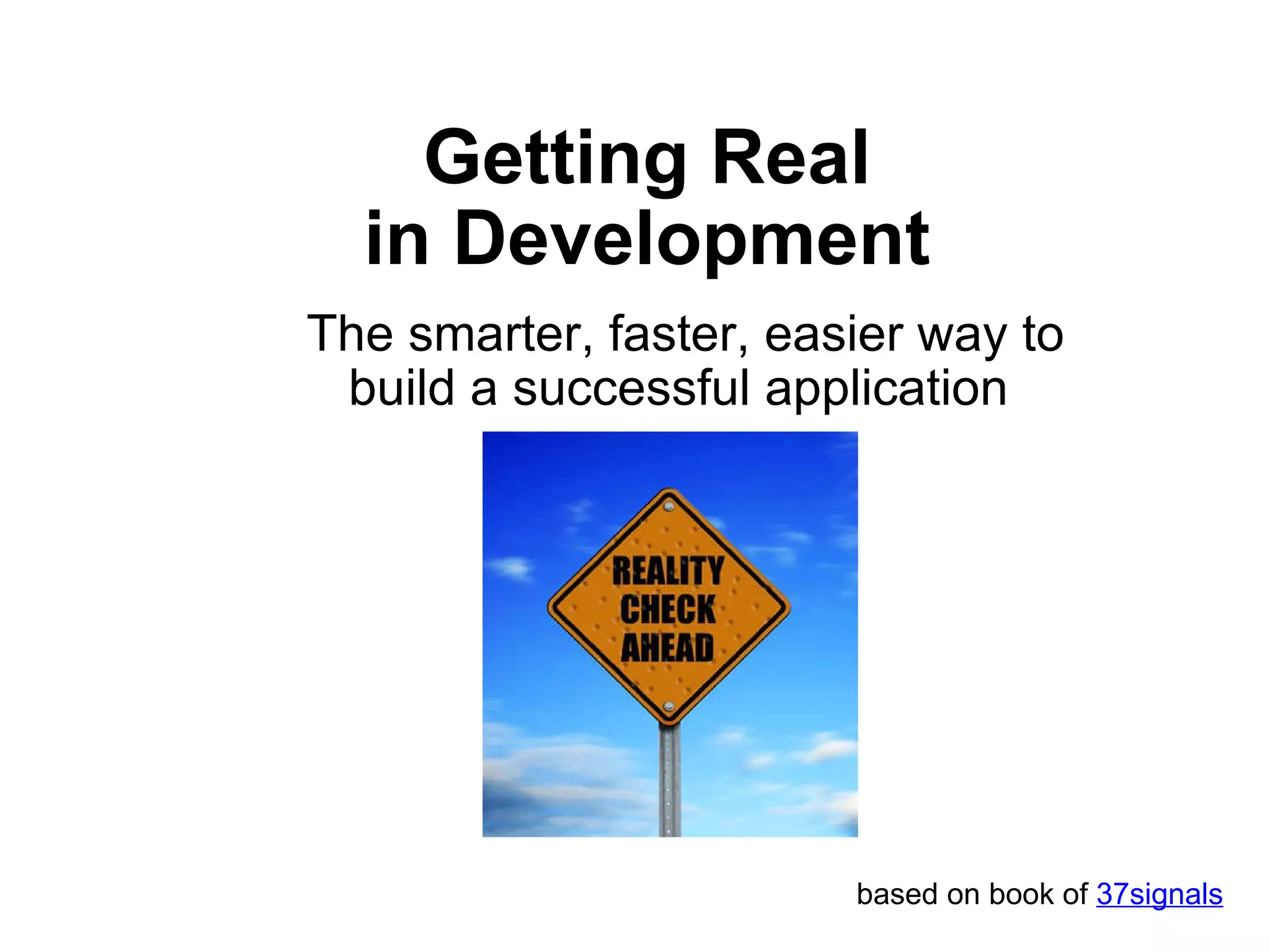 Getting Real in Development

The smarter, faster, easier way to build a successful application

REALITY CHECK AHEAD

based on book of 37signals